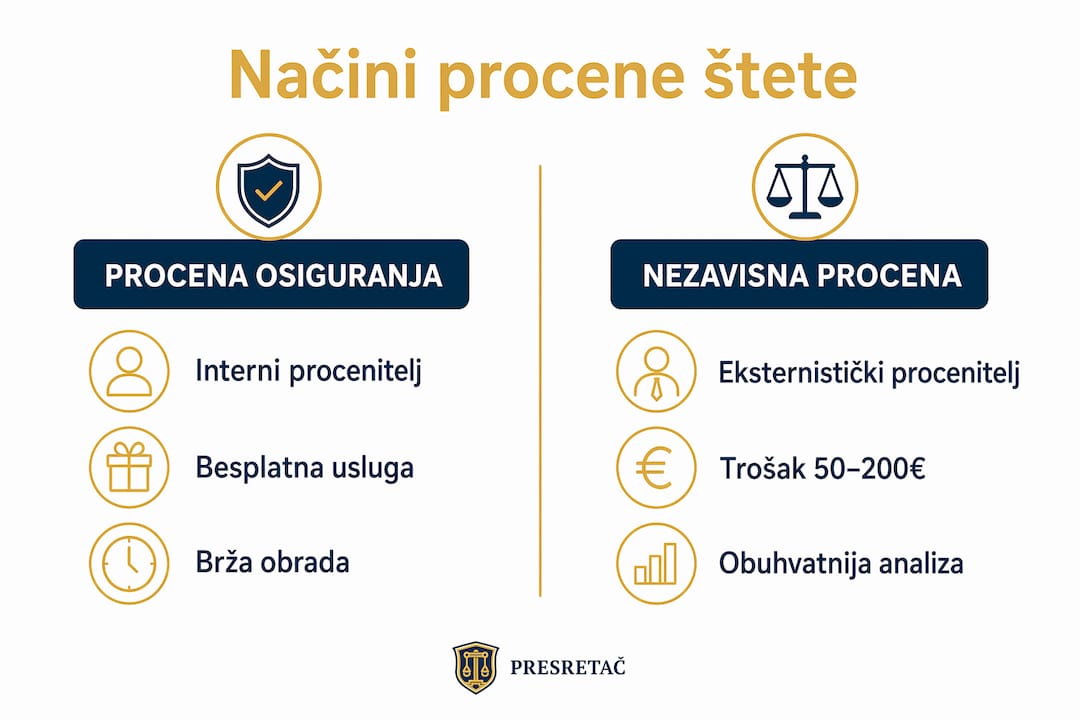 Načini procene štete

PROCENA OSIGURANJA

Interni procenitelj

Besplatna usluga

Brža obrada

NEZAVISNA PROCENA

Eksternistički procenitelj

Trošak 50–200€

Obuhvatnija analiza

PRESRETAČ